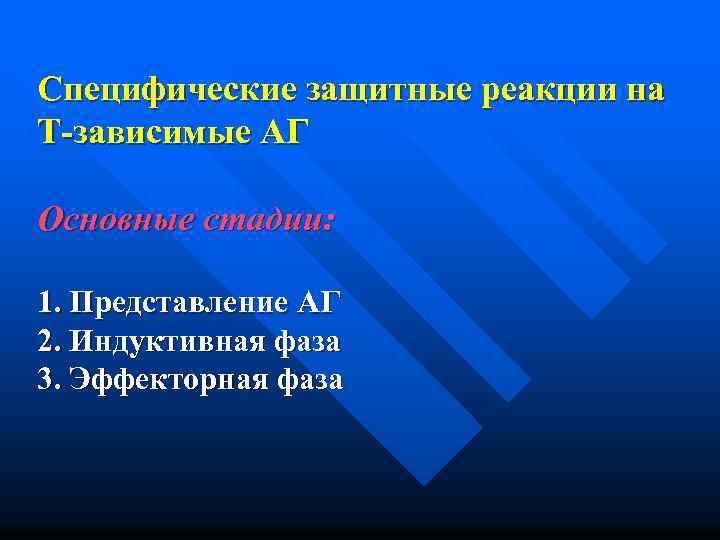 Специфические защитные реакции на Т-зависимые АГ

Основные стадии:

1. Представление АГ
2. Индуктивная фаза
3. Эффекторная фаза